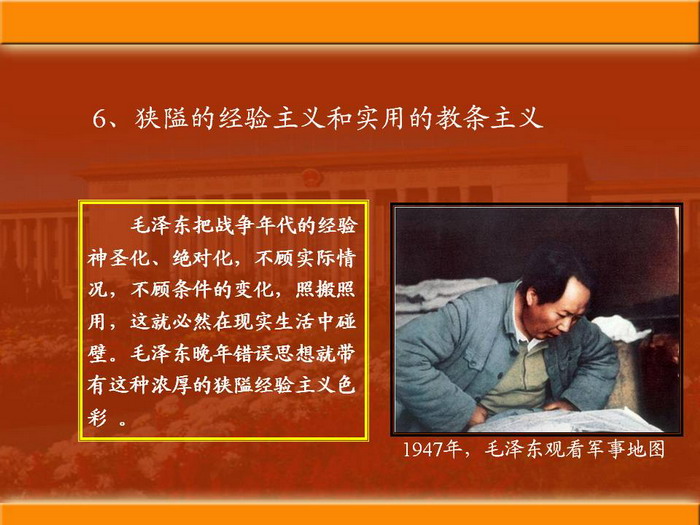 6、狭隘的经验主义和实用的教条主义

毛泽东把战争年代的经验神圣化、绝对化，不顾实际情况，不顾条件的变化，照搬照用，这就必然在现实生活中碰壁。毛泽东晚年错误思想就带有这种浓厚的狭隘经验主义色彩 。

1947年，毛泽东观看军事地图